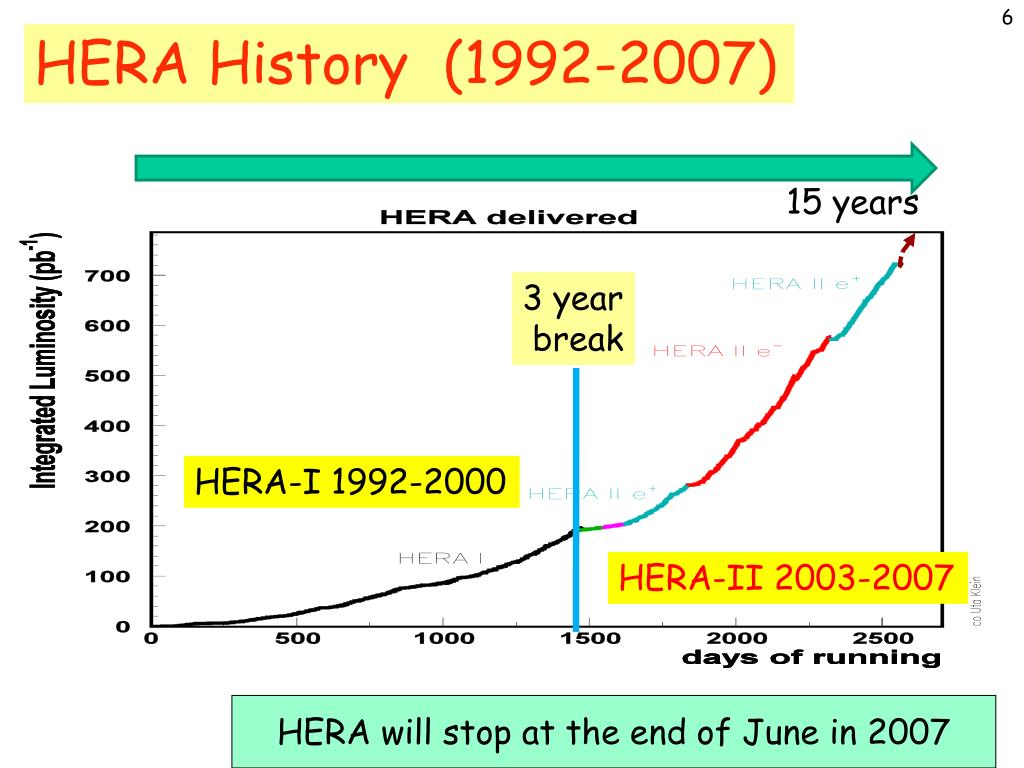 6

HERA History (1992-2007)

15 years

HERA delivered

Integrated Luminosity ($pb^{-1}$)

700
600
500
400
300
200
100
0

3 year break

HERA II $e^+$

HERA II $e^-$

HERA-I 1992-2000

HERA II $e^+$

HERA I

HERA-II 2003-2007

co Uta Klein

0 500 1000 1500 2000 2500

days of running

HERA will stop at the end of June in 2007